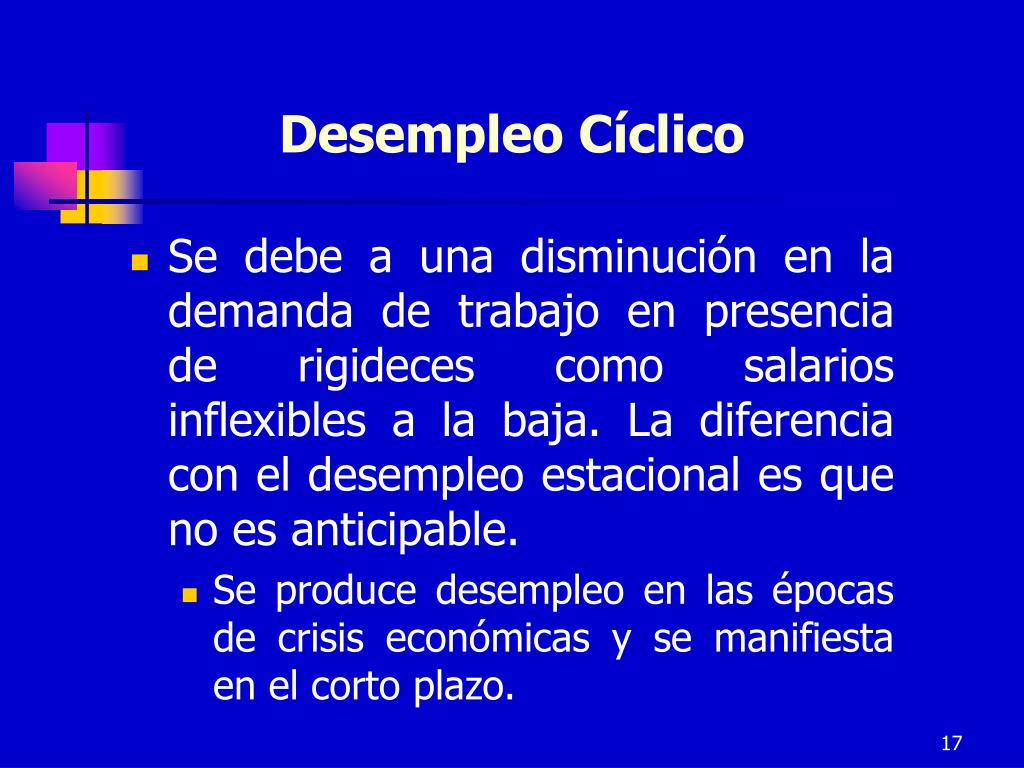 Desempleo Cíclico

Se debe a una disminución en la demanda de trabajo en presencia de rigideces como salarios inflexibles a la baja. La diferencia con el desempleo estacional es que no es anticipable.

Se produce desempleo en las épocas de crisis económicas y se manifiesta en el corto plazo.

17